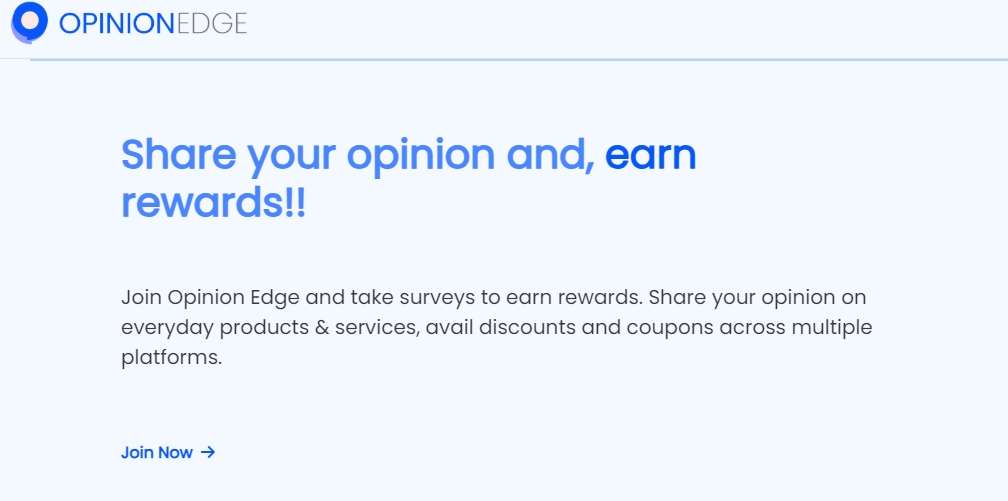 OPINIONEDGE

Share your opinion and, earn rewards!!

Join Opinion Edge and take surveys to earn rewards. Share your opinion on everyday products & services, avail discounts and coupons across multiple platforms.

Join Now →